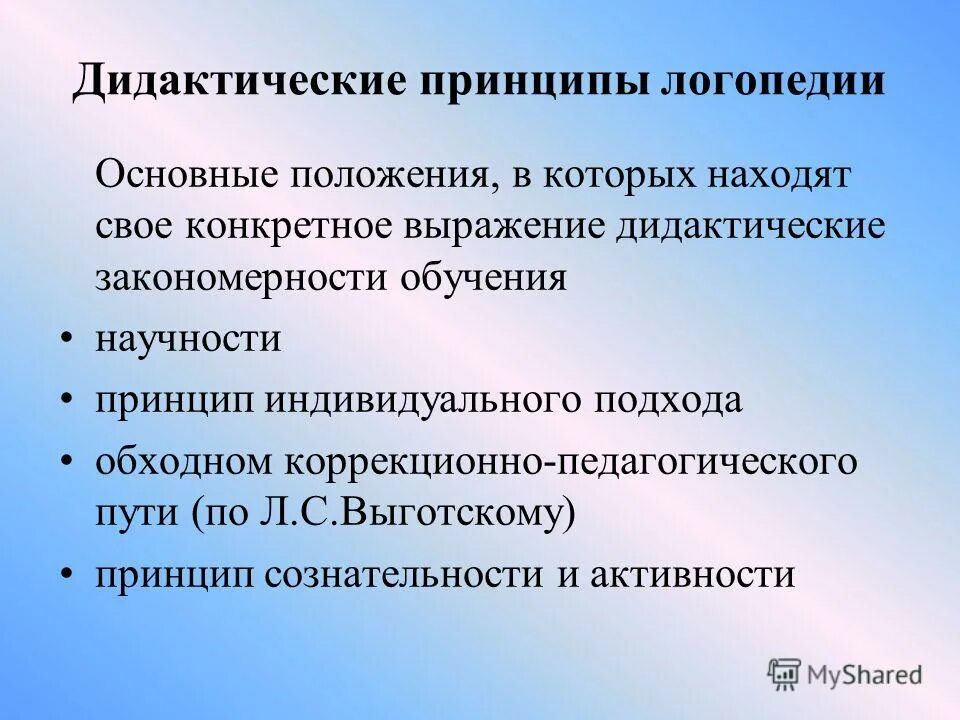 Дидактические принципы логопедии

Основные положения, в которых находят свое конкретное выражение дидактические закономерности обучения

• научности
• принцип индивидуального подхода
• обходном коррекционно-педагогического пути (по Л.С.Выготскому)
• принцип сознательности и активности

MyShared